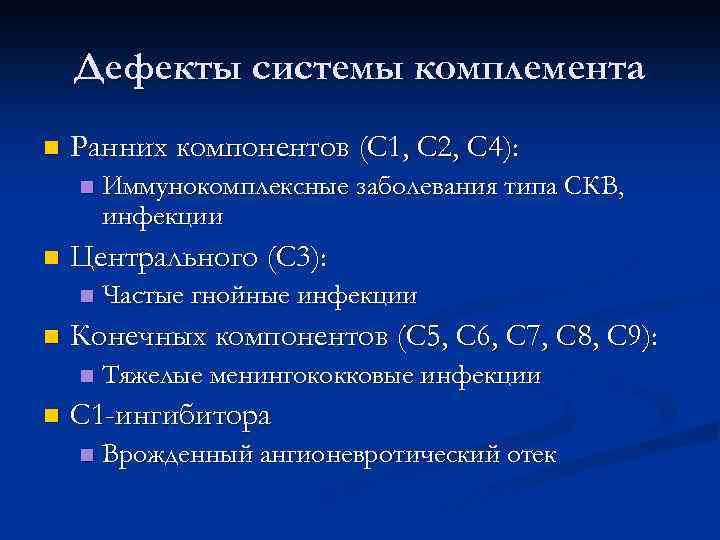 Дефекты системы комплемента

Ранних компонентов (С1, С2, С4):

Иммунокомплексные заболевания типа СКВ, инфекции

Центрального (С3):

Частые гнойные инфекции

Конечных компонентов (С5, С6, С7, С8, С9):

Тяжелые менингококковые инфекции

С1-ингибитора

Врожденный ангионевротический отек